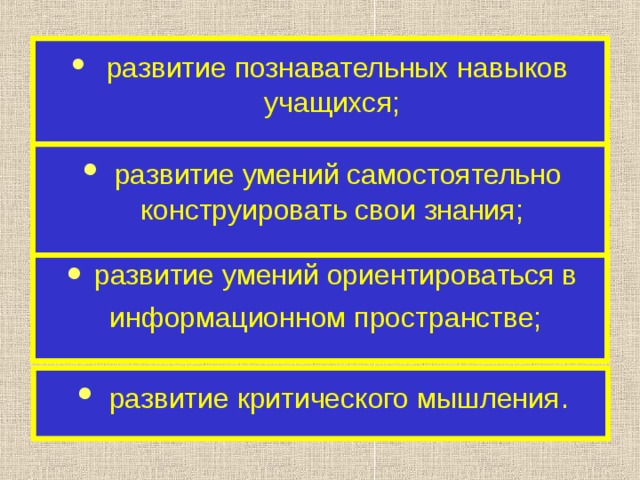 • развитие познавательных навыков учащихся;

• развитие умений самостоятельно конструировать свои знания;

• развитие умений ориентироваться в информационном пространстве;

• развитие критического мышления.